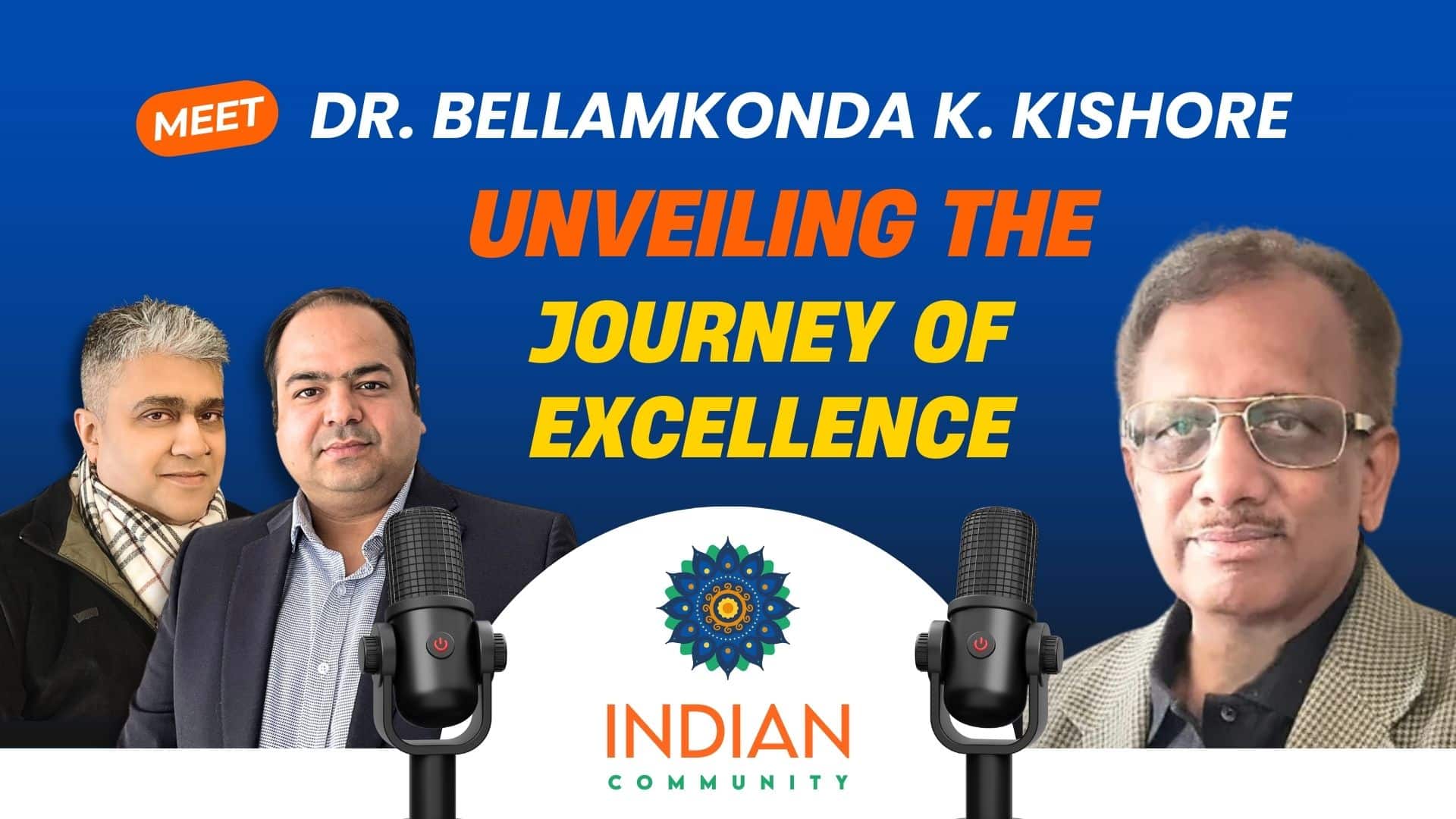 MEET DR. BELLAMKONDA K. KISHORE

UNVEILING THE JOURNEY OF EXCELLENCE

INDIAN
COMMUNITY